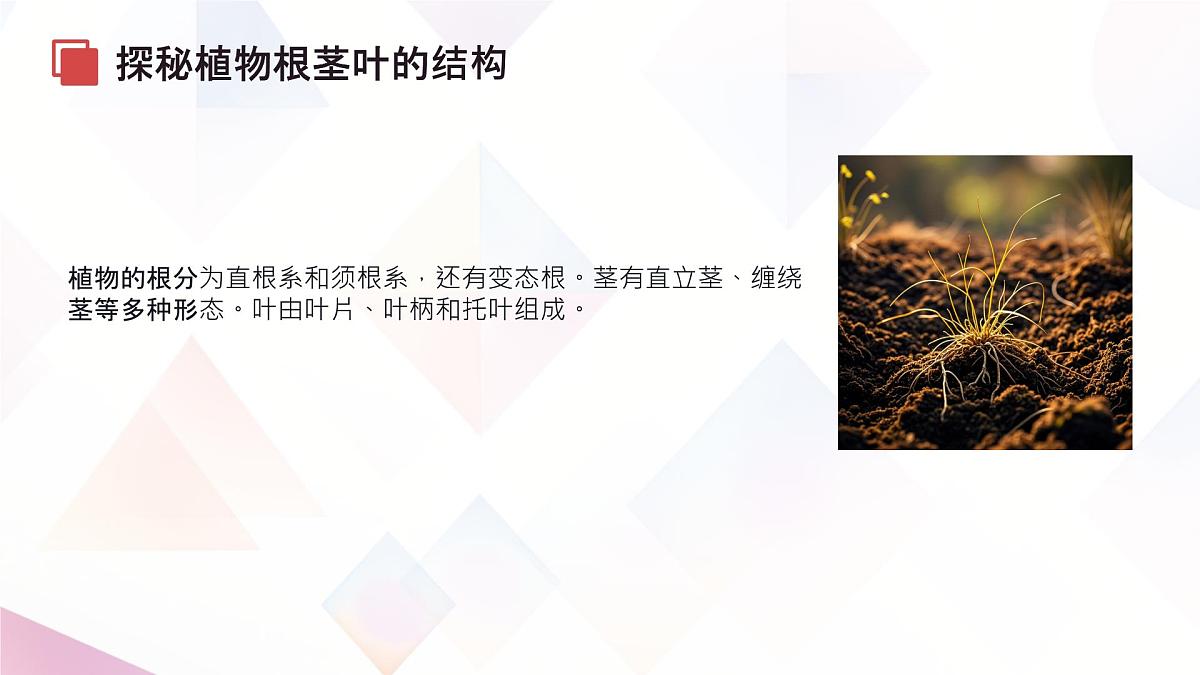 探秘植物根茎叶的结构

植物的根分为直根系和须根系，还有变态根。茎有直立茎、缠绕茎等多种形态。叶由叶片、叶柄和托叶组成。